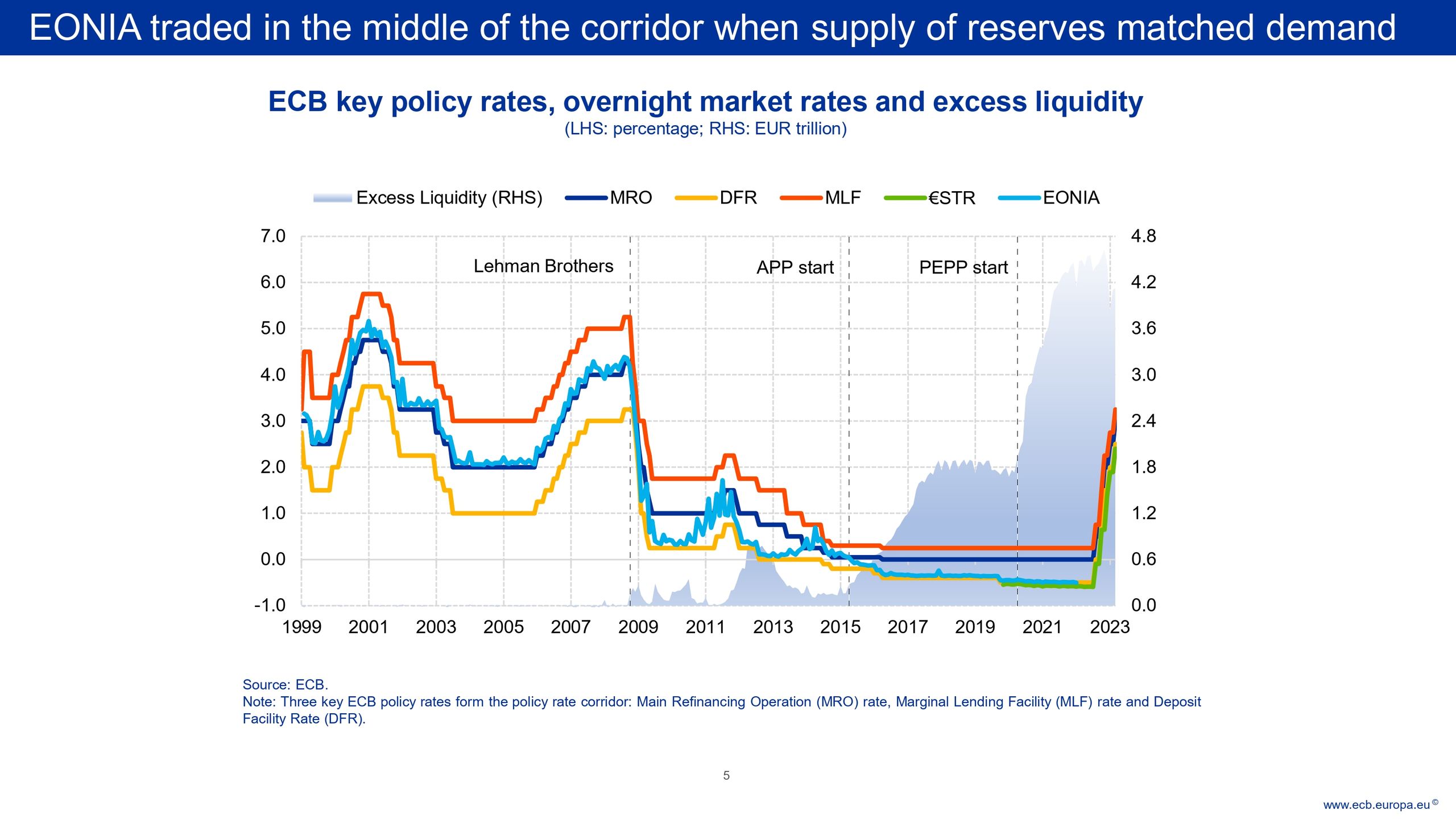 EONIA traded in the middle of the corridor when supply of reserves matched demand

ECB key policy rates, overnight market rates and excess liquidity
(LHS: percentage; RHS: EUR trillion)

Excess Liquidity (RHS) MRO DFR MLF €STR EONIA

7.0
6.0
5.0
4.0
3.0
2.0
1.0
0.0
-1.0

4.8
4.2
3.6
3.0
2.4
1.8
1.2
0.6
0.0

Lehman Brothers
APP start
PEPP start

1999 2001 2003 2005 2007 2009 2011 2013 2015 2017 2019 2021 2023

Source: ECB.
Note: Three key ECB policy rates form the policy rate corridor: Main Refinancing Operation (MRO) rate, Marginal Lending Facility (MLF) rate and Deposit Facility Rate (DFR).

5

www.ecb.europa.eu ©